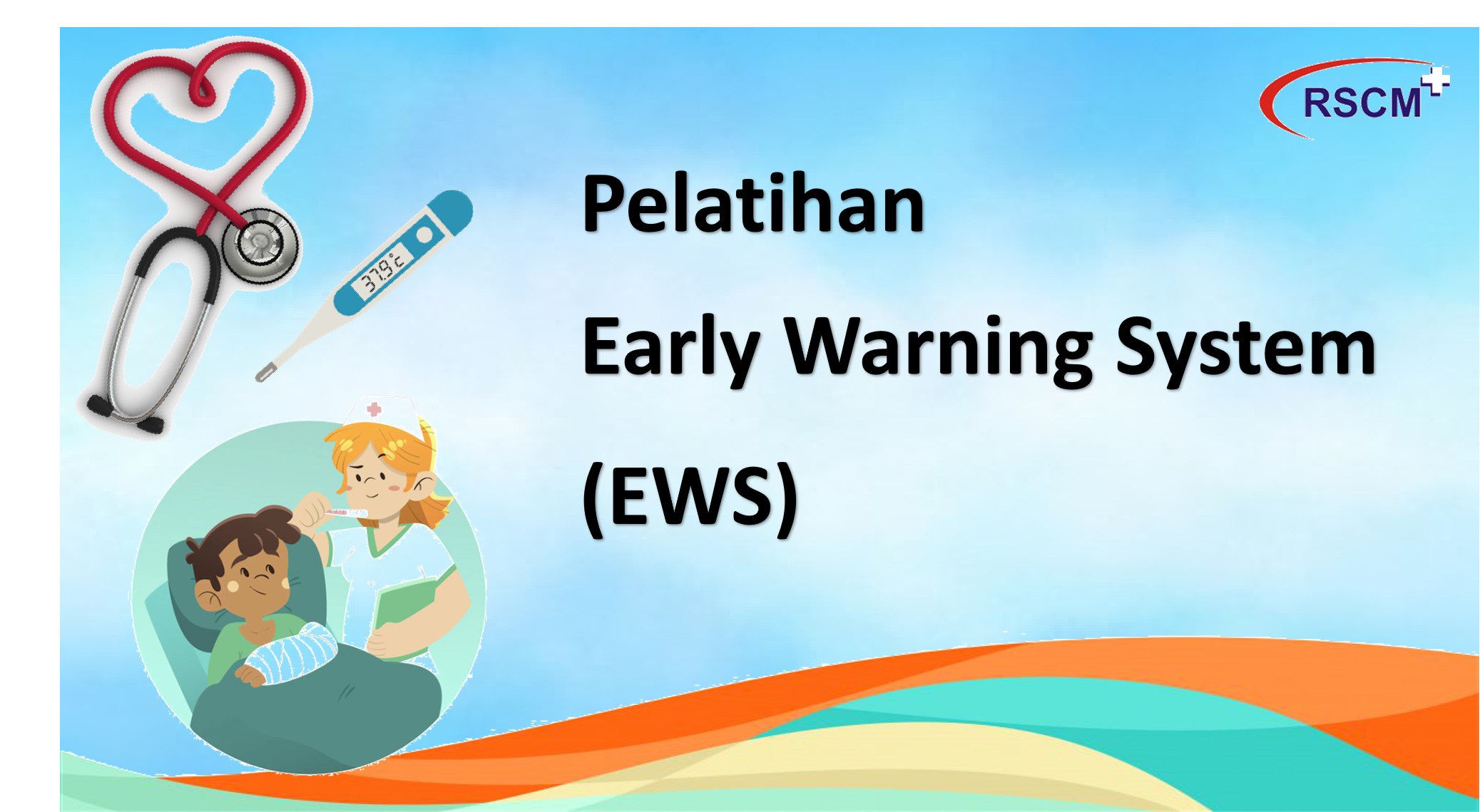 RSCM

37.9°c

Pelatihan

Early Warning System

(EWS)